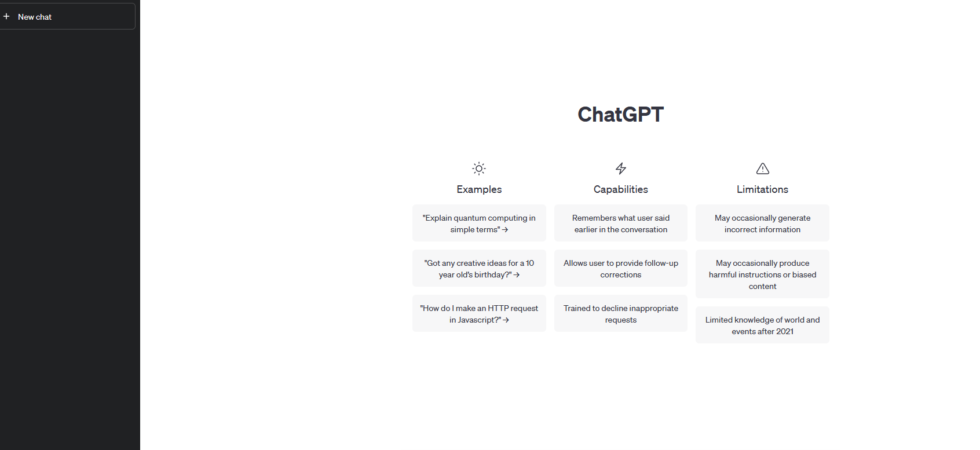 + New chat

ChatGPT

Examples

"Explain quantum computing in simple terms" →

"Got any creative ideas for a 10 year old's birthday?" →

"How do I make an HTTP request in Javascript?" →

Capabilities

Remembers what user said earlier in the conversation

Allows user to provide follow-up corrections

Trained to decline inappropriate requests

Limitations

May occasionally generate incorrect information

May occasionally produce harmful instructions or biased content

Limited knowledge of world and events after 2021